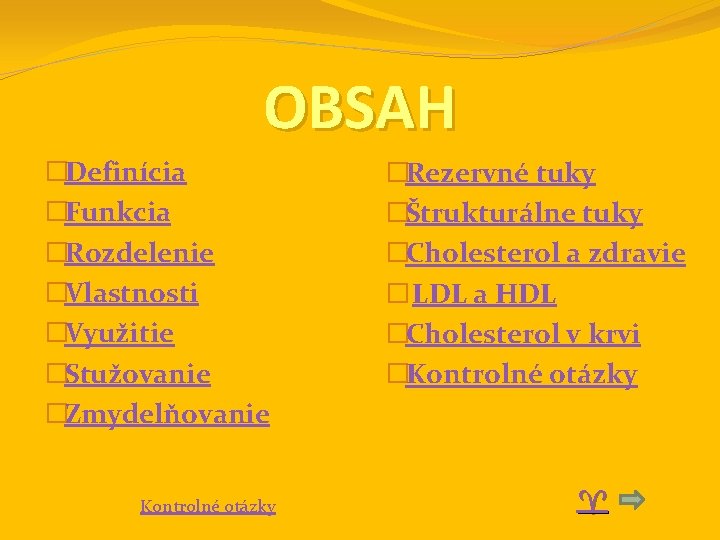 OBSAH

Definícia
Funkcia
Rozdelenie
Vlastnosti
Využitie
Stužovanie
Zmydelňovanie

Rezervné tuky
Štrukturálne tuky
Cholesterol a zdravie
LDL a HDL
Cholesterol v krvi
Kontrolné otázky

Kontrolné otázky